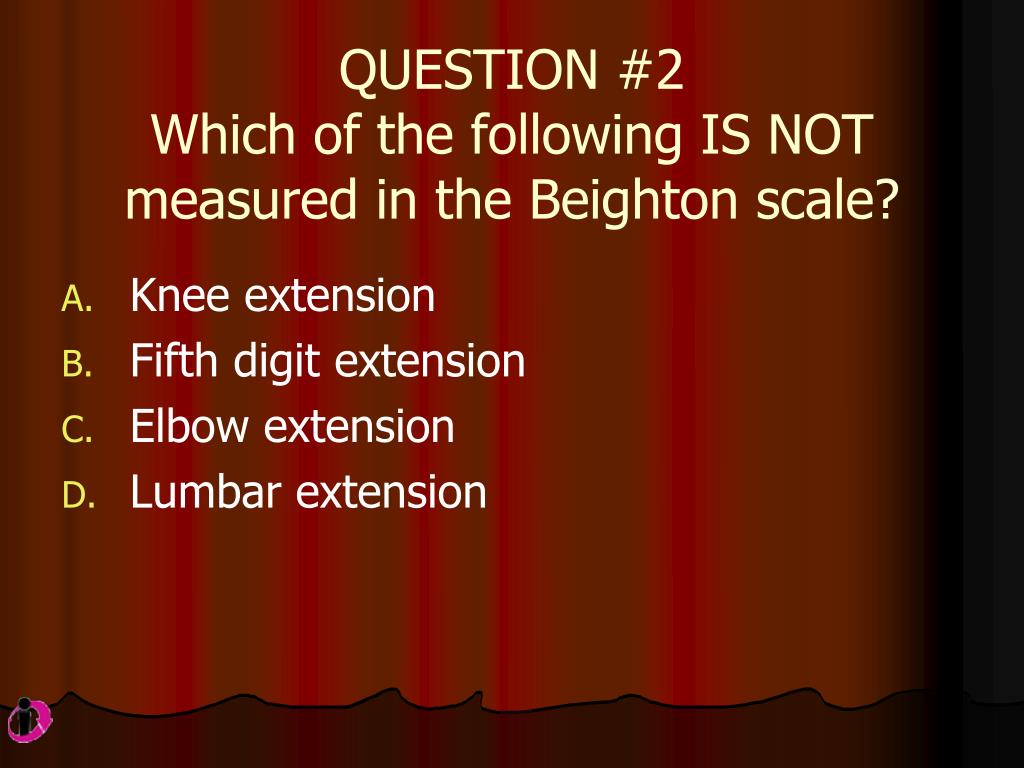 QUESTION #2
Which of the following IS NOT measured in the Beighton scale?

A. Knee extension
B. Fifth digit extension
C. Elbow extension
D. Lumbar extension